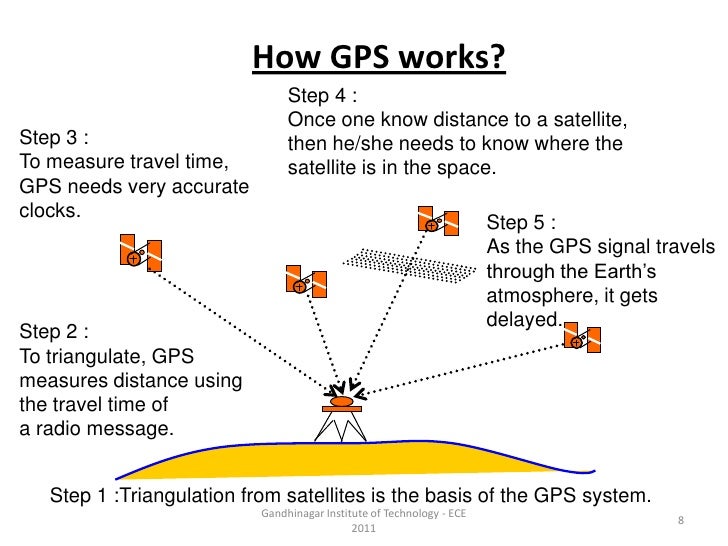 How GPS works?

Step 4 :
Once one know distance to a satellite, then he/she needs to know where the satellite is in the space.

Step 3 :
To measure travel time, GPS needs very accurate clocks.

Step 5 :
As the GPS signal travels through the Earth's atmosphere, it gets delayed.

Step 2 :
To triangulate, GPS measures distance using the travel time of a radio message.

Step 1 :Triangulation from satellites is the basis of the GPS system.

Gandhinagar Institute of Technology - ECE 2011

8